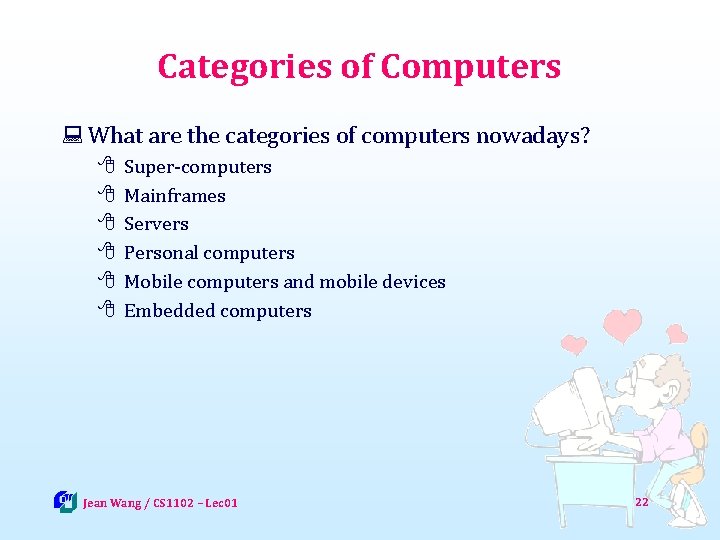 Categories of Computers

What are the categories of computers nowadays?

Super-computers

Mainframes

Servers

Personal computers

Mobile computers and mobile devices

Embedded computers

Jean Wang / CS1102 – Lec01

22